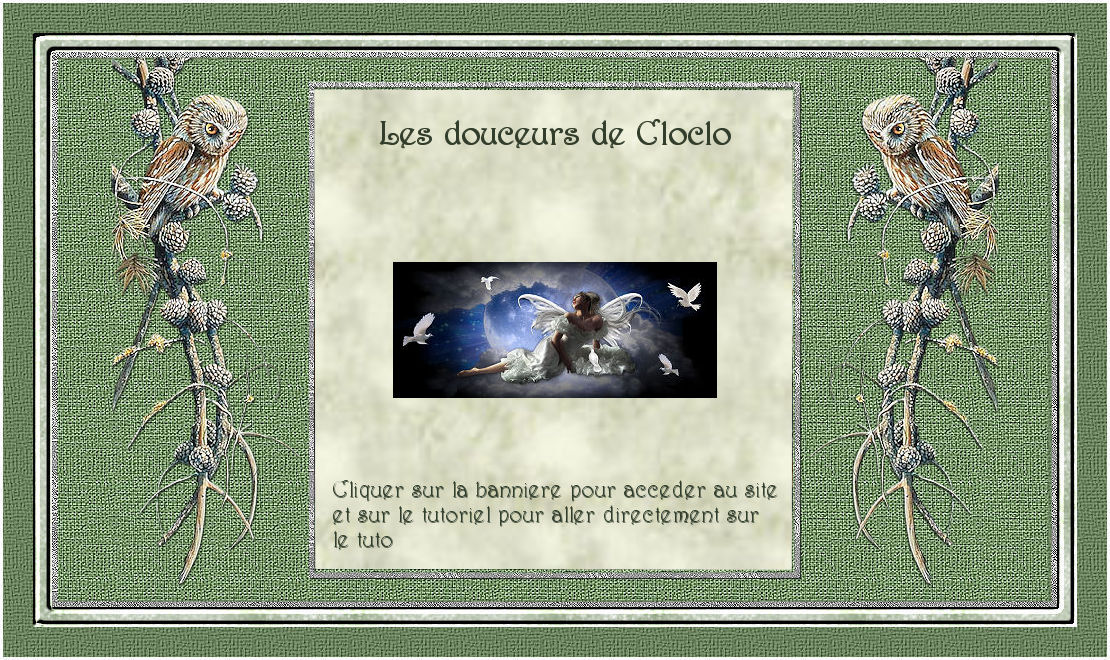 Les douceurs de Cloclo

Cliquer sur la banniere pour acceder au site et sur le tutoriel pour aller directement sur le tuto